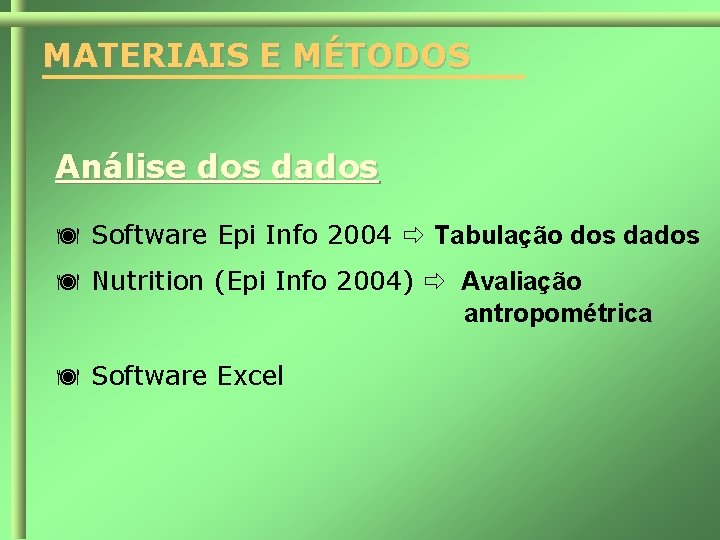 MATERIAIS E MÉTODOS

Análise dos dados

Software Epi Info 2004 ⇨ Tabulação dos dados

Nutrition (Epi Info 2004) ⇨ Avaliação antropométrica

Software Excel